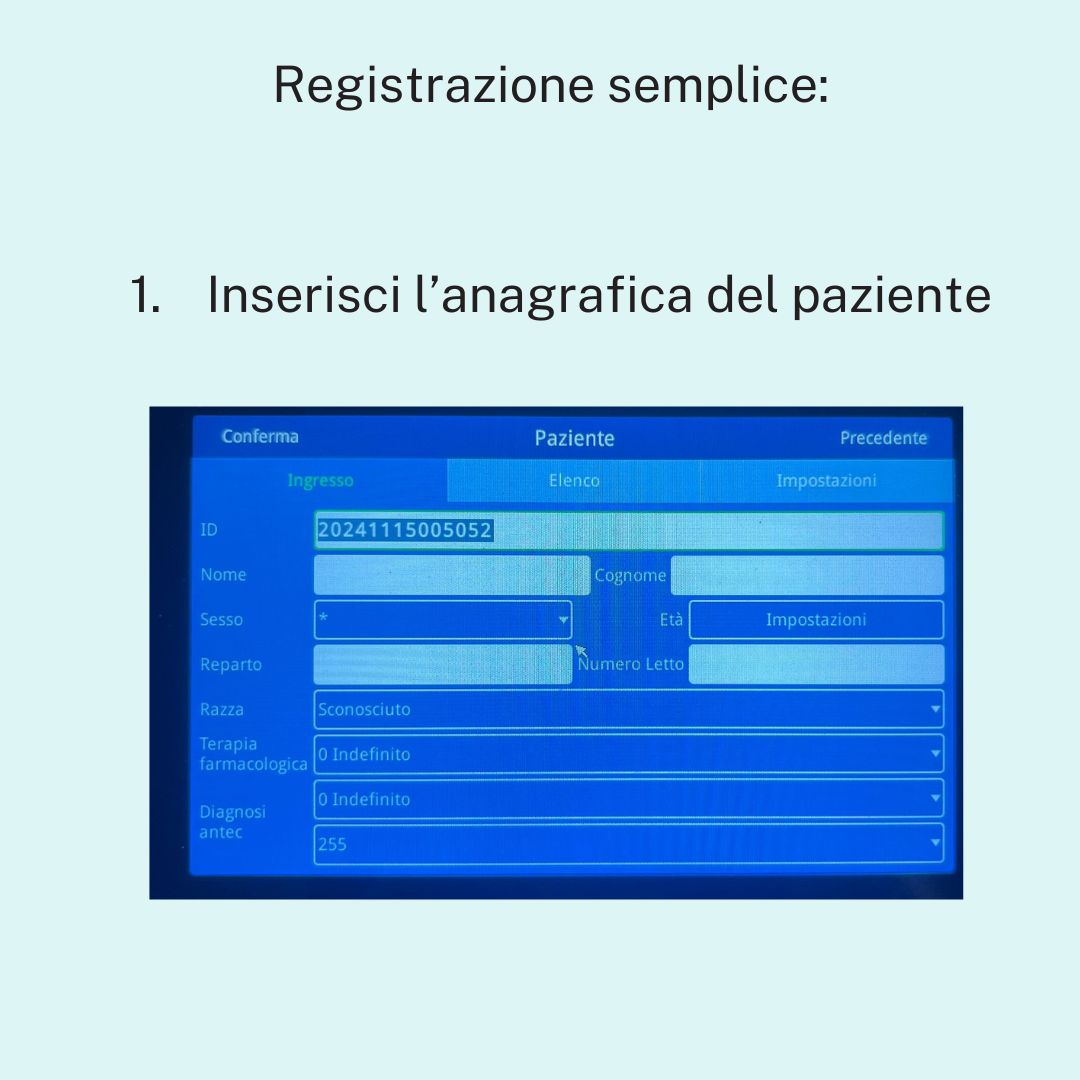 Registrazione semplice:

1. Inserisci l'anagrafica del paziente

Conferma
Paziente
Precedente

Ingresso
Elenco
Impostazioni

ID
20241115005052

Nome
Cognome

Sesso
*
Età
Impostazioni

Reparto
Numero Letto

Razza
Sconosciuto

Terapia farmacologica
0 Indefinito

Diagnosi antec
0 Indefinito
255